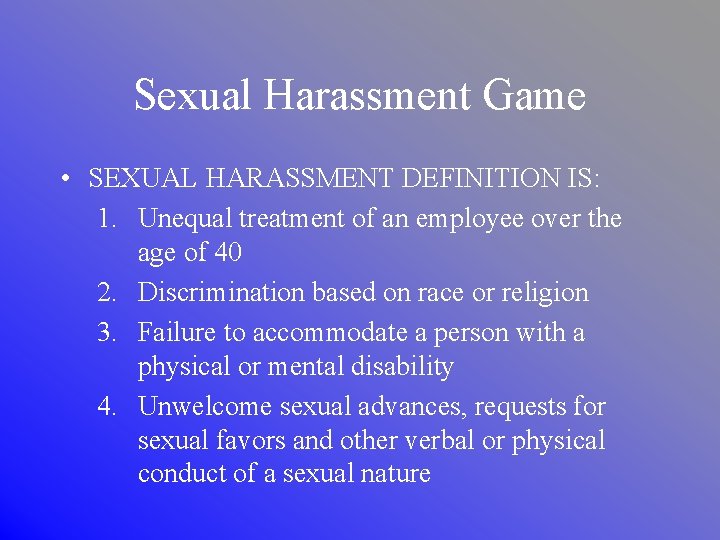 Sexual Harassment Game

• SEXUAL HARASSMENT DEFINITION IS:
1. Unequal treatment of an employee over the age of 40
2. Discrimination based on race or religion
3. Failure to accommodate a person with a physical or mental disability
4. Unwelcome sexual advances, requests for sexual favors and other verbal or physical conduct of a sexual nature